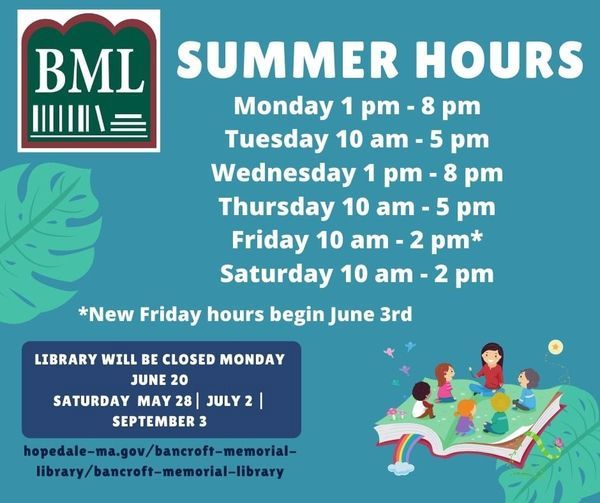 BML

SUMMER HOURS

Monday 1 pm - 8 pm
Tuesday 10 am - 5 pm
Wednesday 1 pm - 8 pm
Thursday 10 am - 5 pm
Friday 10 am - 2 pm*
Saturday 10 am - 2 pm

*New Friday hours begin June 3rd

LIBRARY WILL BE CLOSED MONDAY JUNE 20
SATURDAY MAY 28 | JULY 2 | SEPTEMBER 3

hopedale-ma.gov/bancroft-memorial-library/bancroft-memorial-library